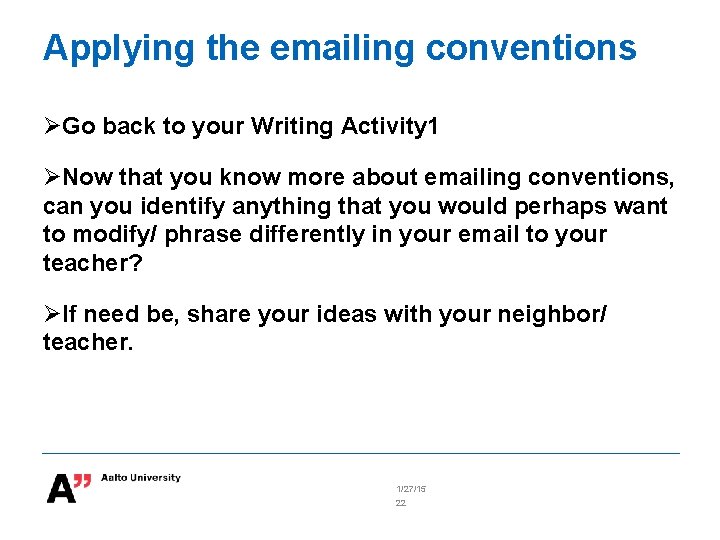 Applying the emailing conventions

➢Go back to your Writing Activity1

➢Now that you know more about emailing conventions, can you identify anything that you would perhaps want to modify/ phrase differently in your email to your teacher?

➢If need be, share your ideas with your neighbor/ teacher.

A" Aalto University

1/27/15
22